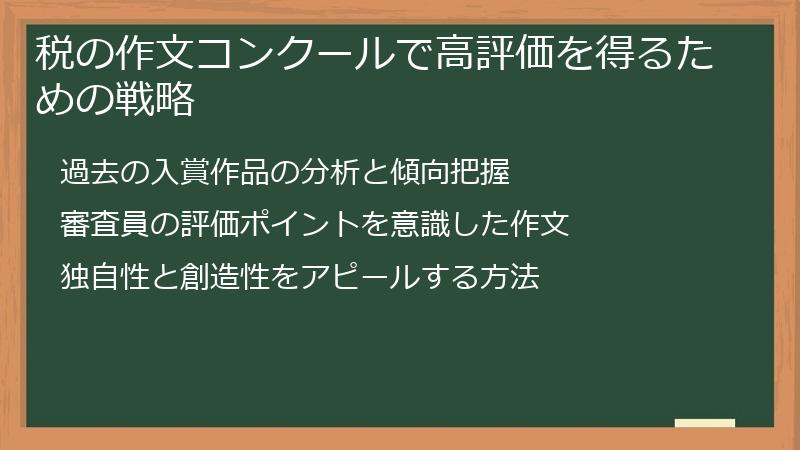 税の作文コンクールで高評価を得るための戦略

過去の入賞作品の分析と傾向把握

審査員の評価ポイントを意識した作文

独自性と創造性をアピールする方法